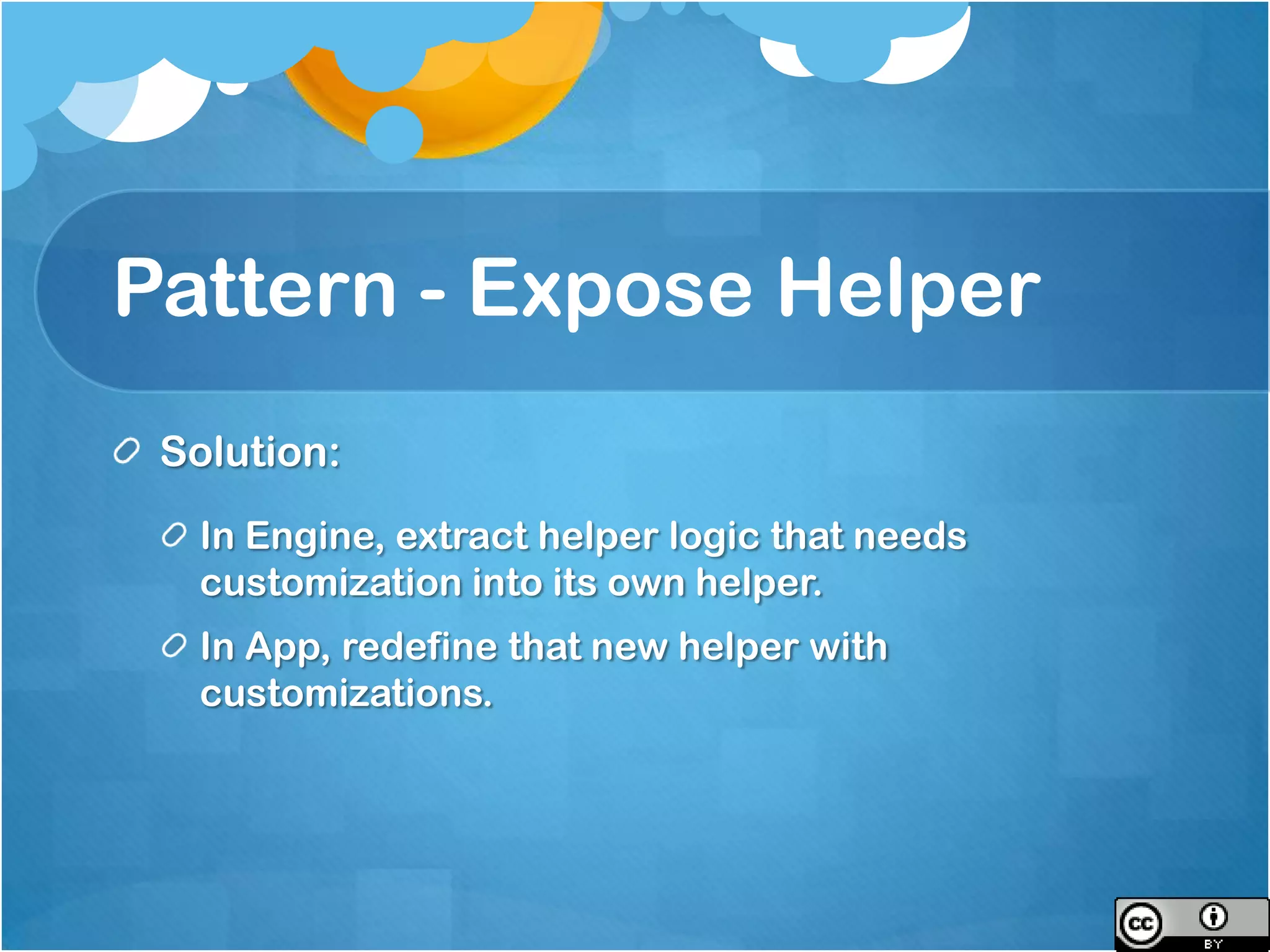 Pattern - Expose Helper

Solution:

In Engine, extract helper logic that needs customization into its own helper.

In App, redefine that new helper with customizations.

cc BY